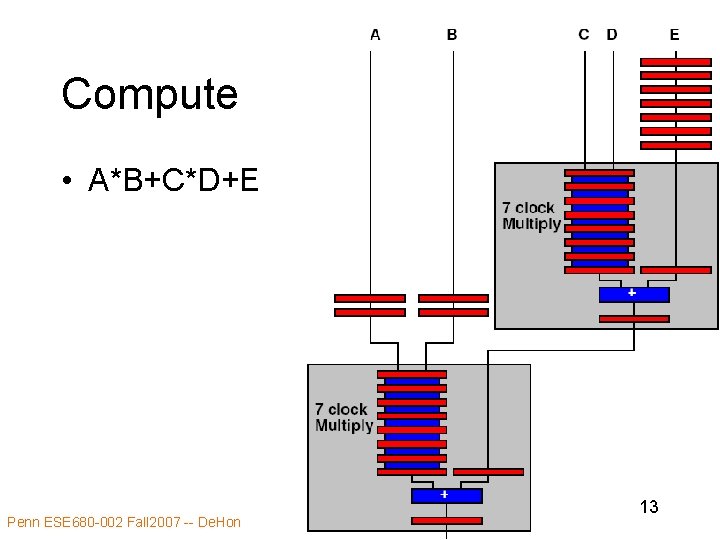 Compute

• A*B+C*D+E

A B C D E

7 clock Multiply

+

7 clock Multiply

+

13

Penn ESE680-002 Fall2007 -- DeHon